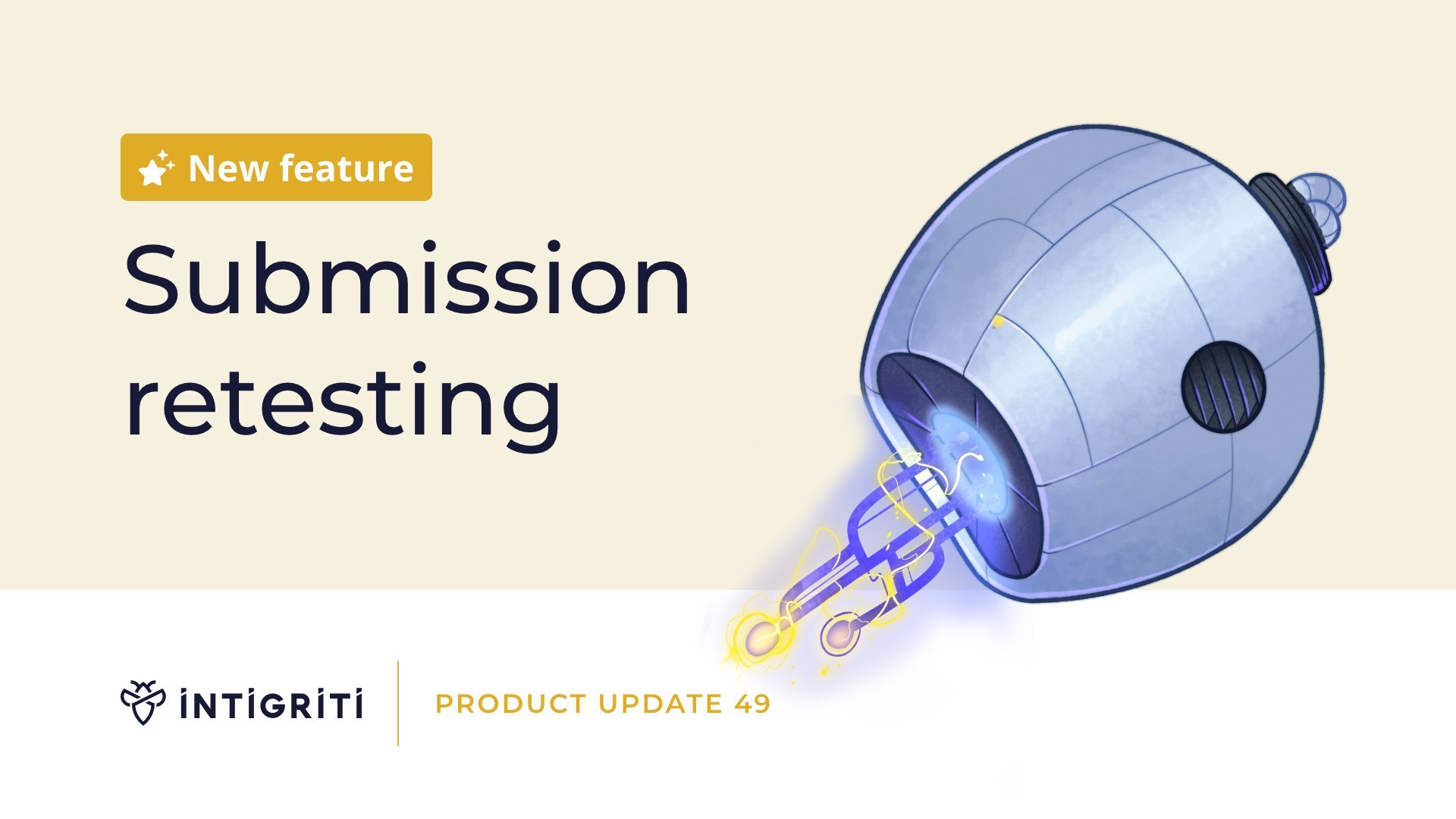 New feature

Submission retesting

INTIGRITI

PRODUCT UPDATE 49